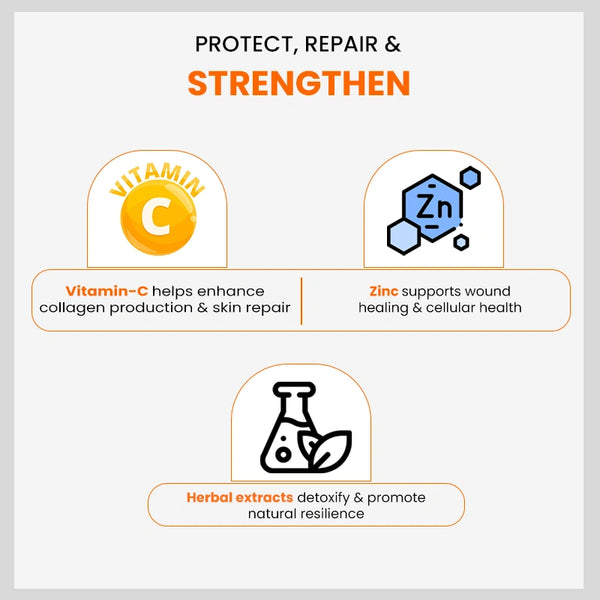 PROTECT, REPAIR &
STRENGTHEN

VITAMIN
C

Zn

Vitamin-C helps enhance collagen production & skin repair

Zinc supports wound healing & cellular health

Herbal extracts detoxify & promote natural resilience